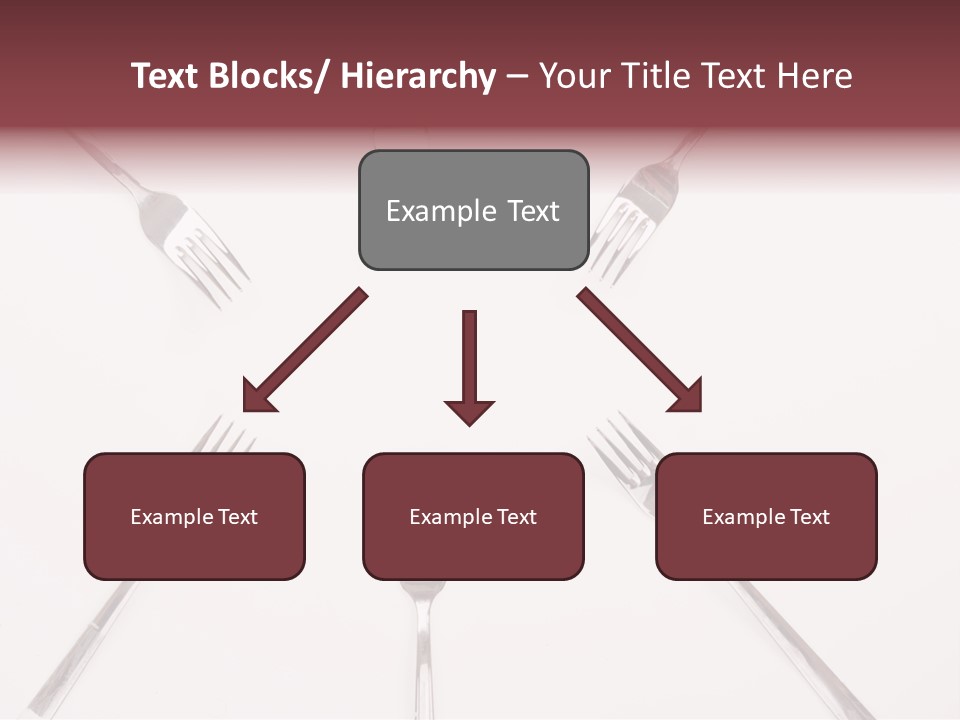 Text Blocks/ Hierarchy – Your Title Text Here

Example Text

Example Text

Example Text

Example Text